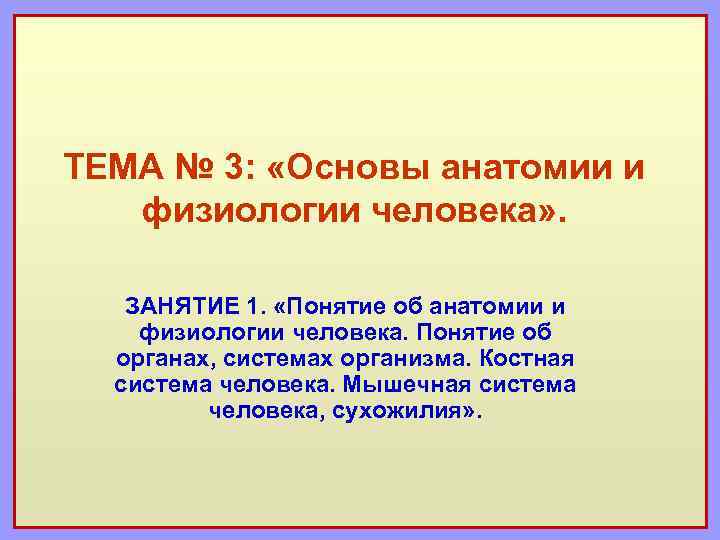 ТЕМА № 3: «Основы анатомии и физиологии человека».

ЗАНЯТИЕ 1. «Понятие об анатомии и физиологии человека. Понятие об органах, системах организма. Костная система человека. Мышечная система человека, сухожилия».